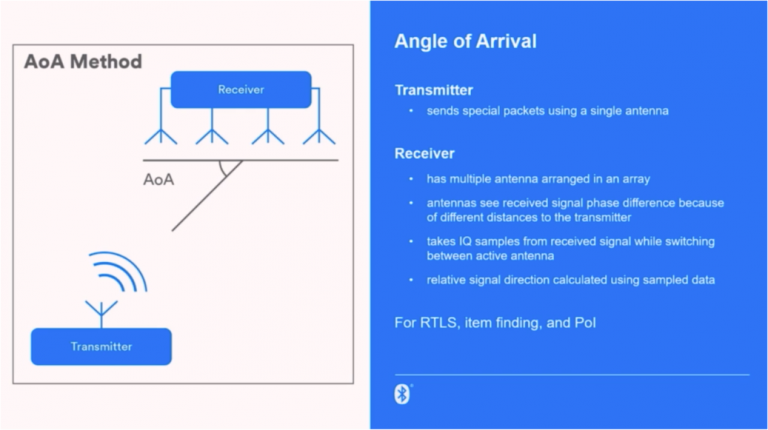 AoA Method

Receiver

AoA

Transmitter

Angle of Arrival

Transmitter

• sends special packets using a single antenna

Receiver

• has multiple antenna arranged in an array
• antennas see received signal phase difference because of different distances to the transmitter
• takes IQ samples from received signal while switching between active antenna
• relative signal direction calculated using sampled data

For RTLS, item finding, and PoI